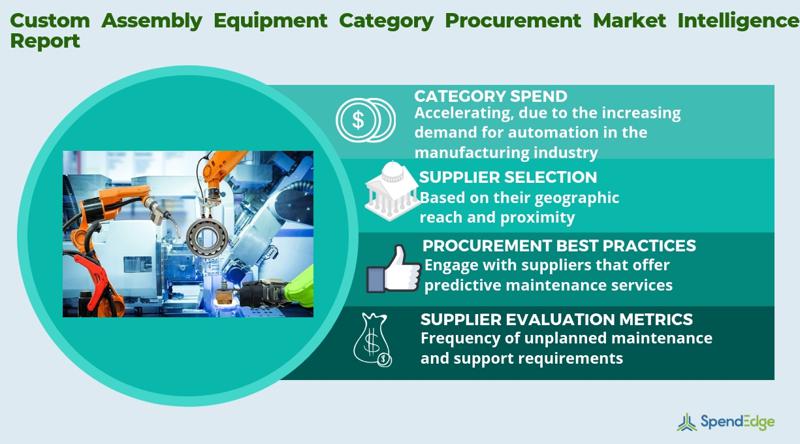 Custom Assembly Equipment Category Procurement Market Intelligence Report

CATEGORY SPEND
Accelerating, due to the increasing demand for automation in the manufacturing industry

SUPPLIER SELECTION
Based on their geographic reach and proximity

PROCUREMENT BEST PRACTICES
Engage with suppliers that offer predictive maintenance services

SUPPLIER EVALUATION METRICS
Frequency of unplanned maintenance and support requirements

SpendEdge